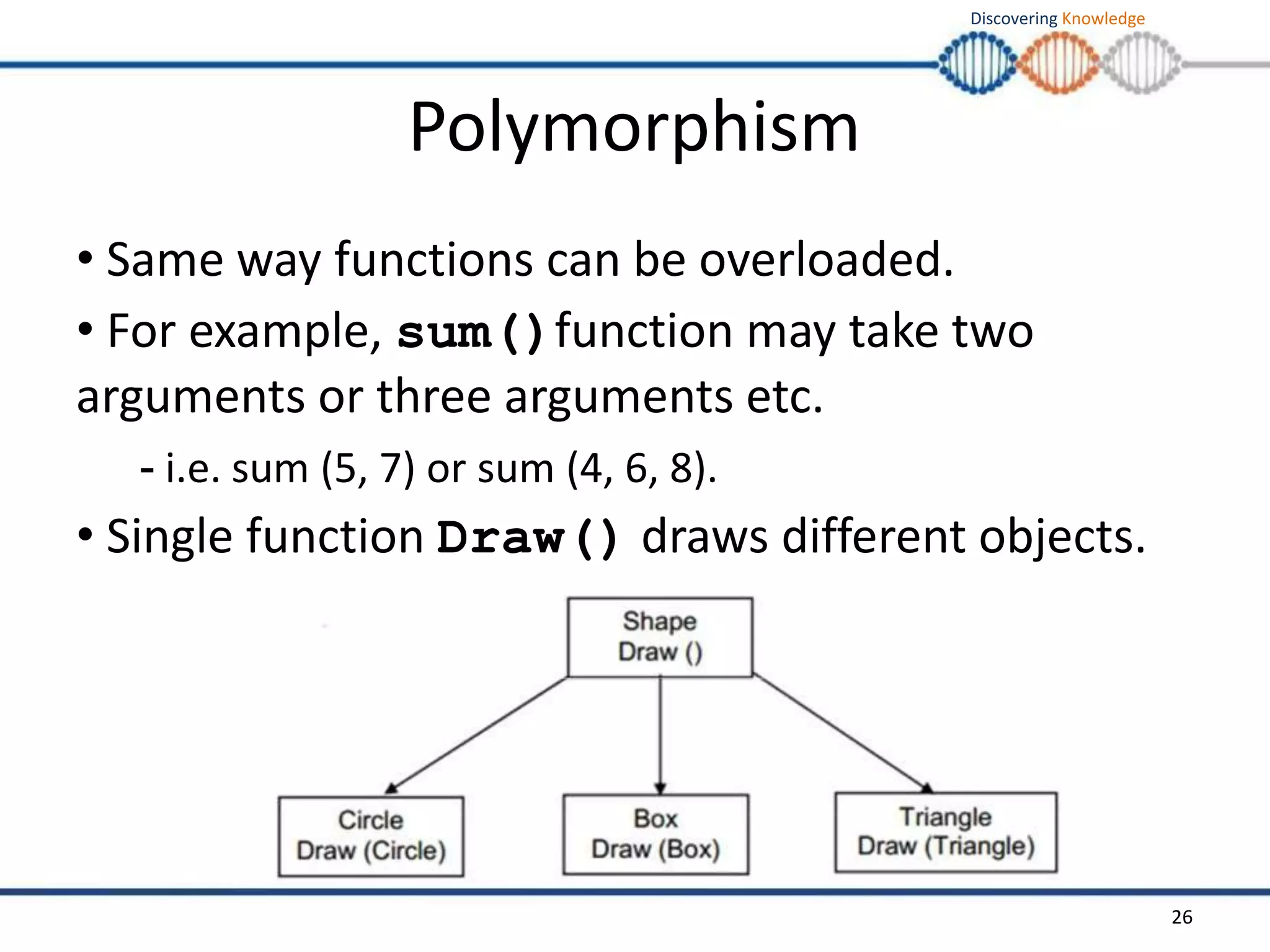 Discovering Knowledge

Polymorphism

• Same way functions can be overloaded.

• For example, sum() function may take two arguments or three arguments etc.

- i.e. sum (5, 7) or sum (4, 6, 8).

• Single function Draw() draws different objects.

Shape
Draw ()

Circle
Draw (Circle)

Box
Draw (Box)

Triangle
Draw (Triangle)

26